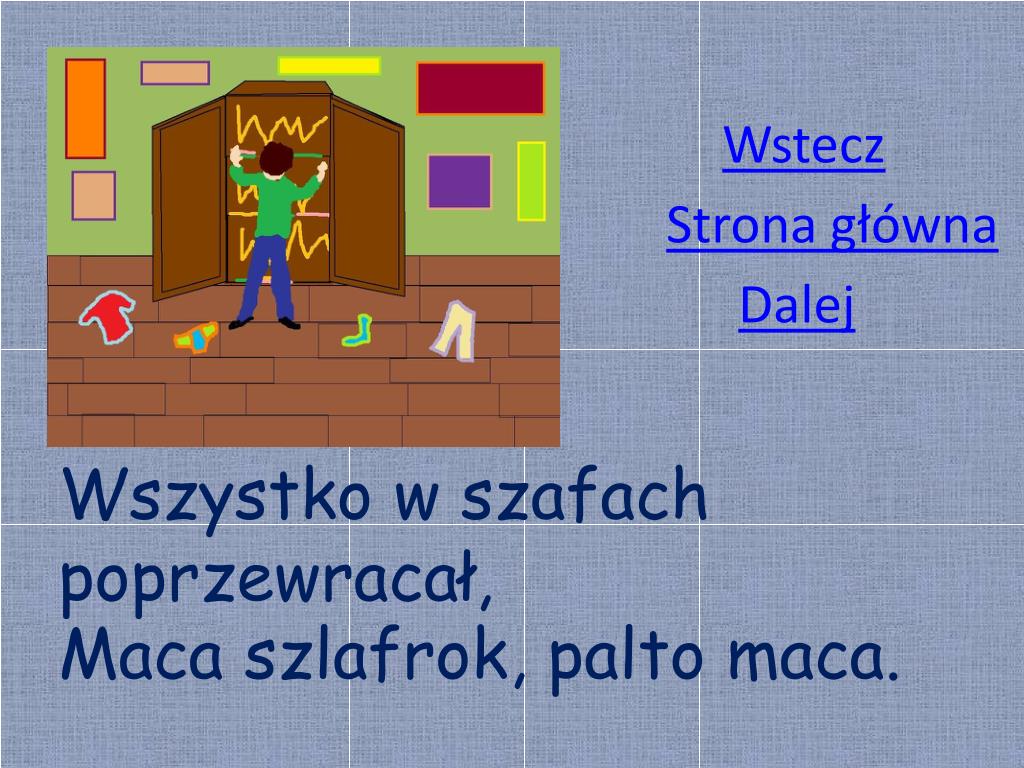 Wstecz

Strona główna

Dalej

Wszystko w szafach poprzewracał,
Maca szlafrok, palto maca.